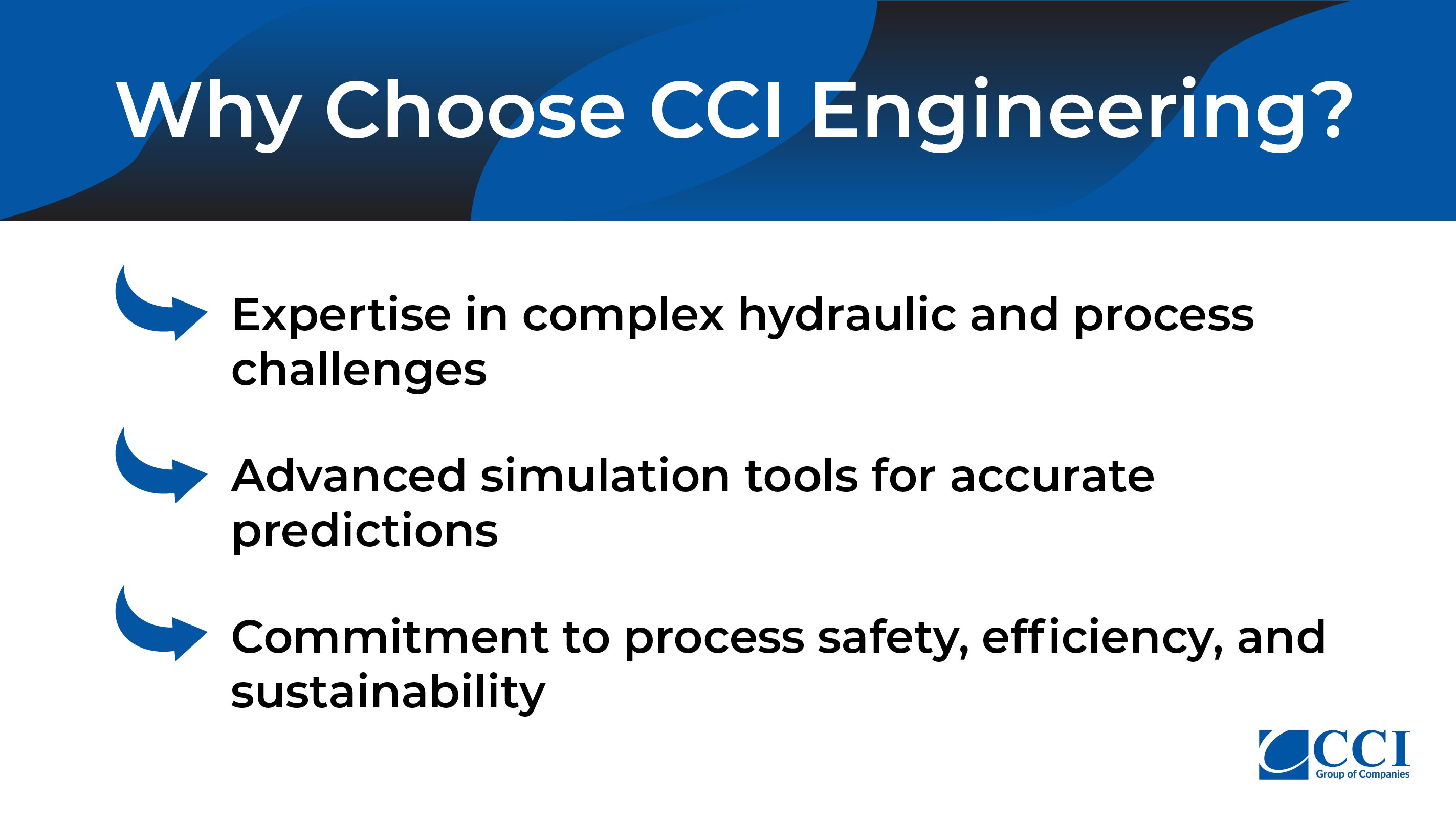 Why Choose CCI Engineering?

Expertise in complex hydraulic and process challenges

Advanced simulation tools for accurate predictions

Commitment to process safety, efficiency, and sustainability

CCI
Group of Companies